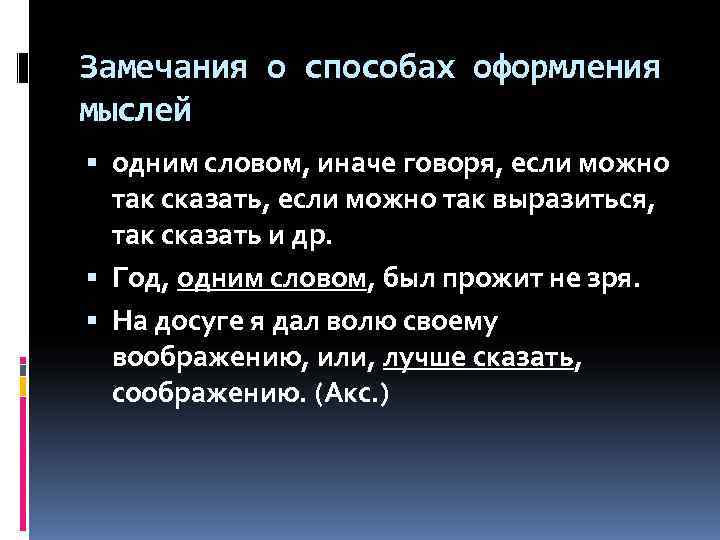 Замечания о способах оформления мыслей

▪ одним словом, иначе говоря, если можно так сказать, если можно так выразиться, так сказать и др.

▪ Год, одним словом, был прожит не зря.

▪ На досуге я дал волю своему воображению, или, лучше сказать, соображению. (Акс.)